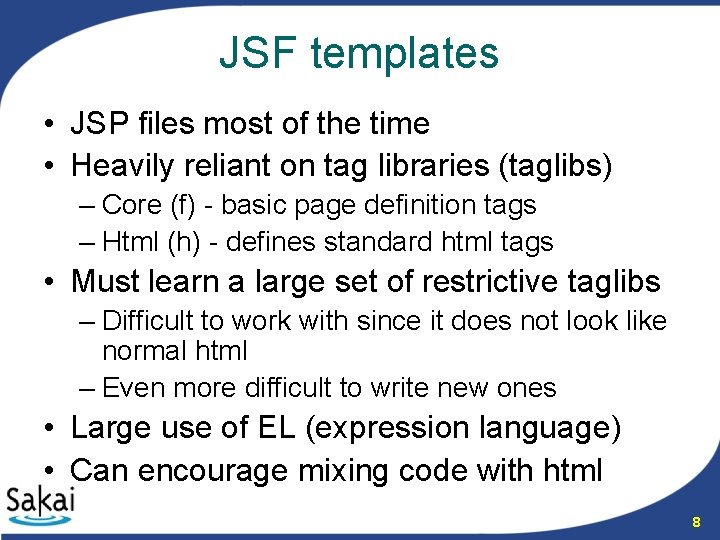 JSF templates

• JSP files most of the time
• Heavily reliant on tag libraries (taglibs)
– Core (f) - basic page definition tags
– Html (h) - defines standard html tags
• Must learn a large set of restrictive taglibs
– Difficult to work with since it does not look like normal html
– Even more difficult to write new ones
• Large use of EL (expression language)
• Can encourage mixing code with html

Sakai

8